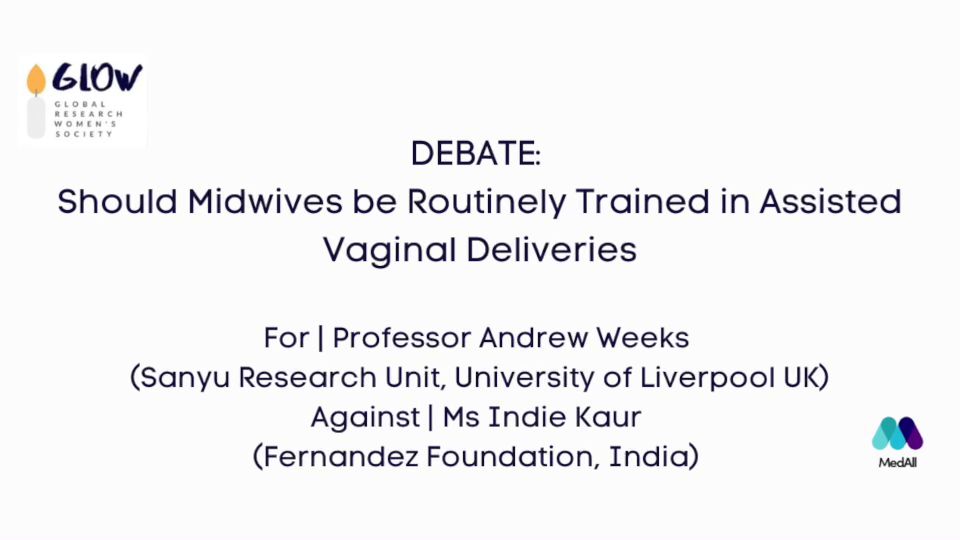 GLOW
GLOBAL RESEARCH WOMEN'S SOCIETY

DEBATE:
Should Midwives be Routinely Trained in Assisted Vaginal Deliveries

For | Professor Andrew Weeks
(Sanyu Research Unit, University of Liverpool UK)
Against | Ms Indie Kaur
(Fernandez Foundation, India)

MedAll